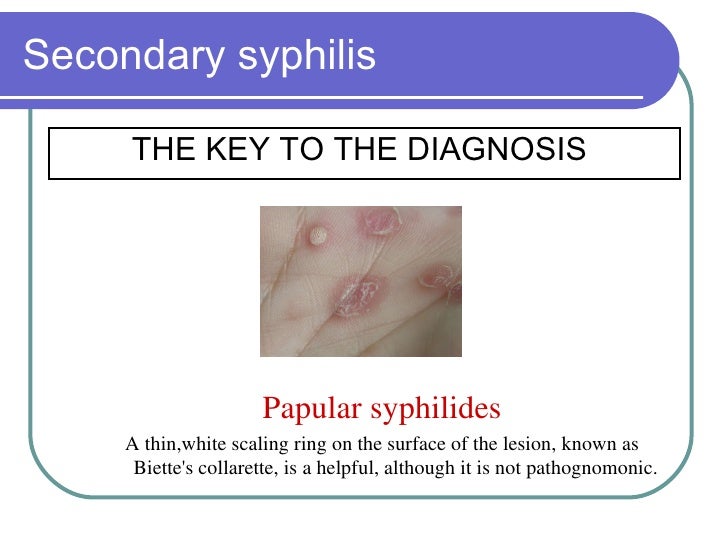 Secondary syphilis

THE KEY TO THE DIAGNOSIS

Papular syphilides

A thin,white scaling ring on the surface of the lesion, known as Biette's collarette, is a helpful, although it is not pathognomonic.